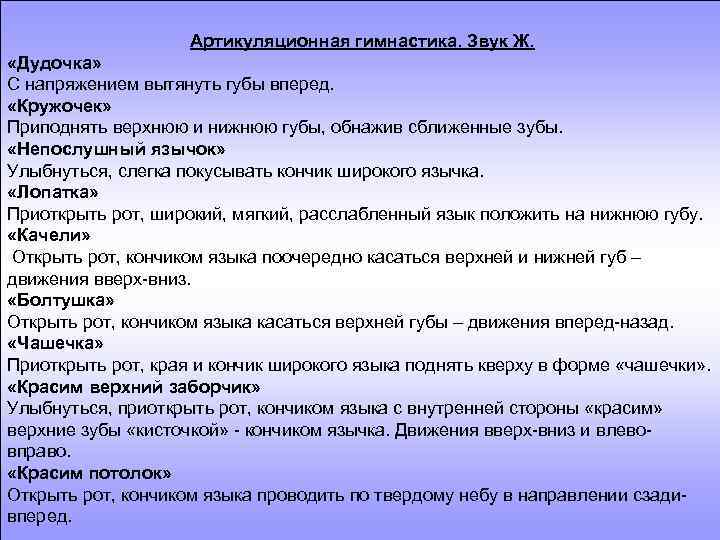 Артикуляционная гимнастика. Звук Ж.

«Дудочка»
С напряжением вытянуть губы вперед.

«Кружочек»
Приподнять верхнюю и нижнюю губы, обнажив сближенные зубы.

«Непослушный язычок»
Улыбнуться, слегка покусывать кончик широкого язычка.

«Лопатка»
Приоткрыть рот, широкий, мягкий, расслабленный язык положить на нижнюю губу.

«Качели»
Открыть рот, кончиком языка поочередно касаться верхней и нижней губ – движения вверх-вниз.

«Болтушка»
Открыть рот, кончиком языка касаться верхней губы – движения вперед-назад.

«Чашечка»
Приоткрыть рот, края и кончик широкого языка поднять кверху в форме «чашечки».

«Красим верхний заборчик»
Улыбнуться, приоткрыть рот, кончиком языка с внутренней стороны «красим» верхние зубы «кисточкой» - кончиком язычка. Движения вверх-вниз и влево-вправо.

«Красим потолок»
Открыть рот, кончиком языка проводить по твердому небу в направлении сзади-вперед.